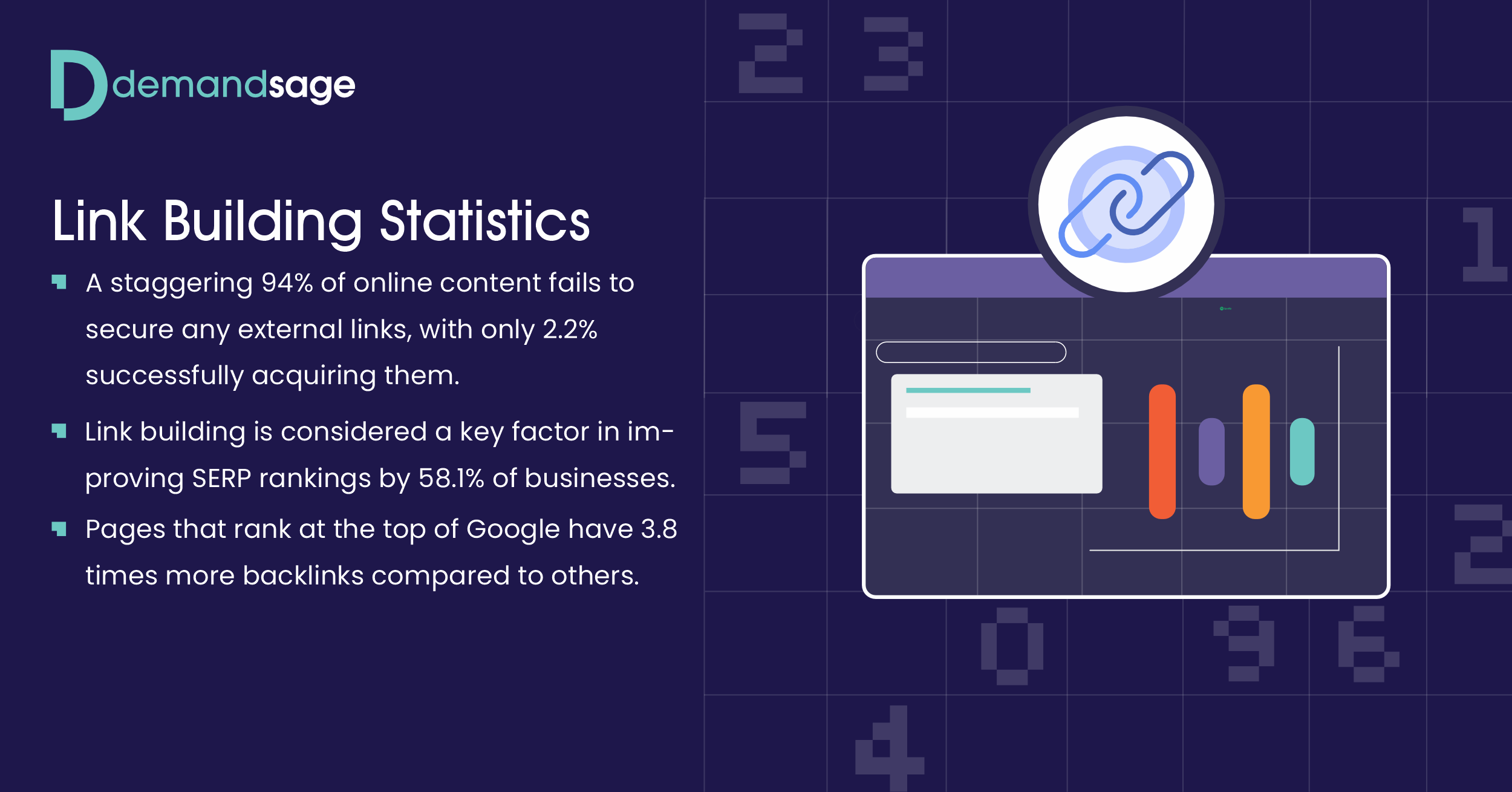 demandsage

Link Building Statistics

A staggering 94% of online content fails to secure any external links, with only 2.2% successfully acquiring them.

Link building is considered a key factor in improving SERP rankings by 58.1% of businesses.

Pages that rank at the top of Google have 3.8 times more backlinks compared to others.

2 3 1 5 2 0 9 6 4